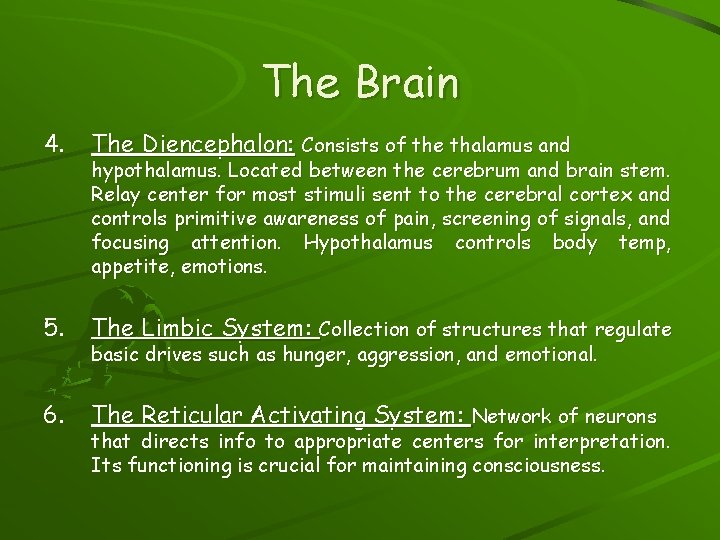 The Brain

4. The Diencephalon: Consists of the thalamus and hypothalamus. Located between the cerebrum and brain stem. Relay center for most stimuli sent to the cerebral cortex and controls primitive awareness of pain, screening of signals, and focusing attention. Hypothalamus controls body temp, appetite, emotions.

5. The Limbic System: Collection of structures that regulate basic drives such as hunger, aggression, and emotional.

6. The Reticular Activating System: Network of neurons that directs info to appropriate centers for interpretation. Its functioning is crucial for maintaining consciousness.